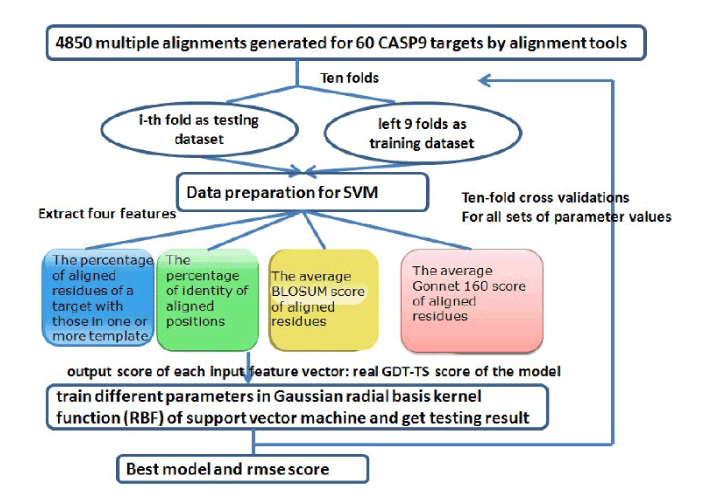 4850 multiple alignments generated for 60 CASP9 targets by alignment tools

Ten folds

i-th fold as testing dataset

left 9 folds as training dataset

Data preparation for SVM

Ten-fold cross validations
For all sets of parameter values

Extract four features

The percentage of aligned residues of a target with those in one or more template

The percentage of identity of aligned positions

The average BLOSUM score of aligned residues

The average Gonnet 160 score of aligned residues

output score of each input feature vector: real GDT-TS score of the model

train different parameters in Gaussian radial basis kernel function (RBF) of support vector machine and get testing result

Best model and rmse score